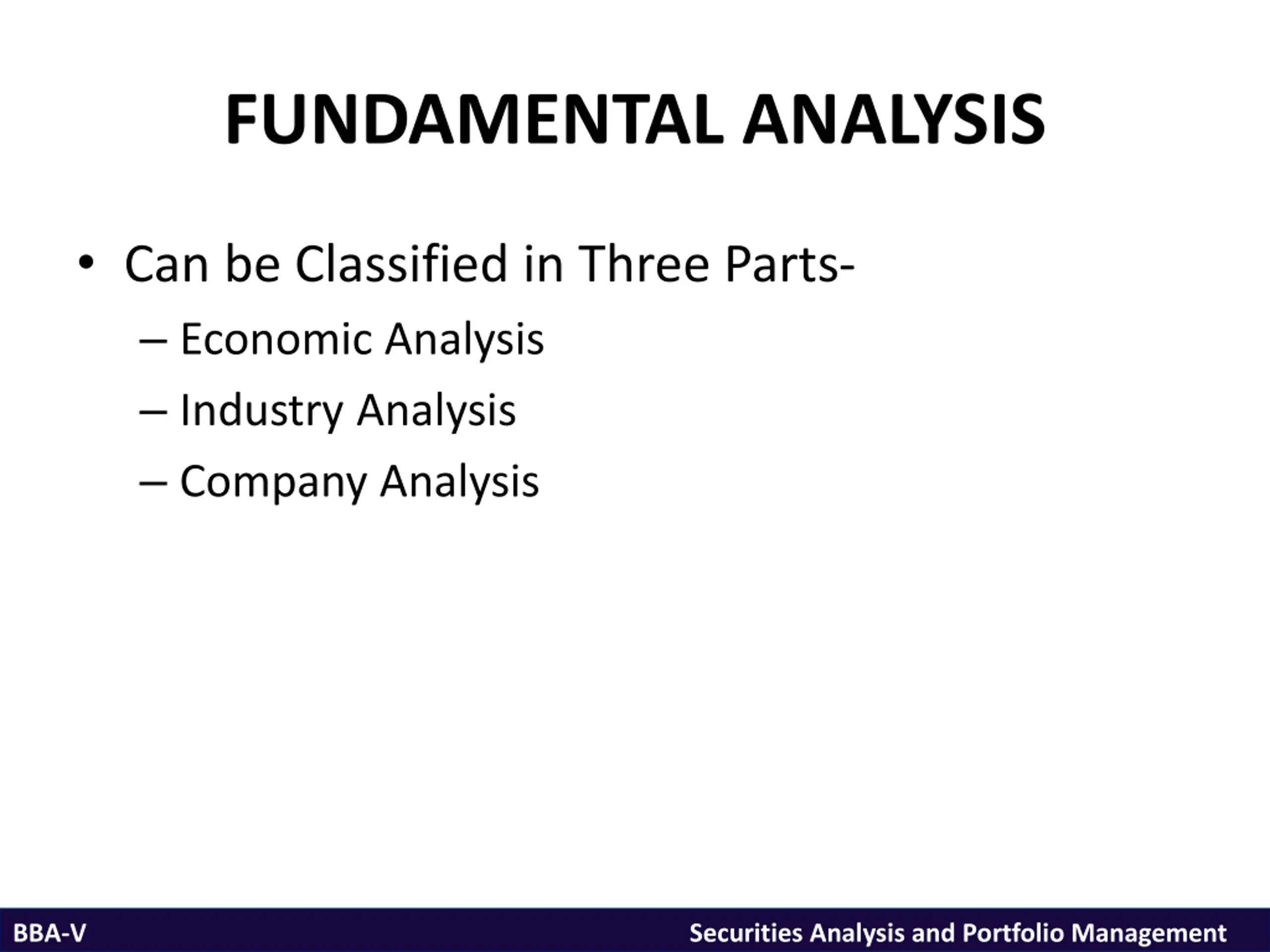 FUNDAMENTAL ANALYSIS

• Can be Classified in Three Parts-
– Economic Analysis
– Industry Analysis
– Company Analysis

BBA-V

Securities Analysis and Portfolio Management